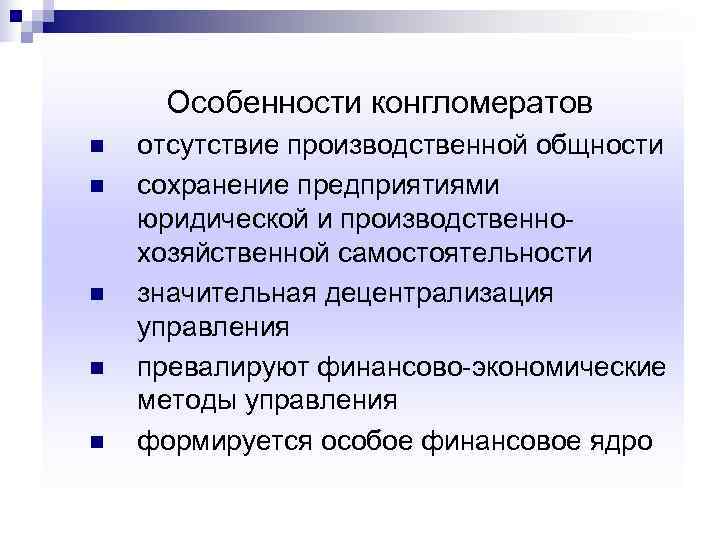 Особенности конгломератов

- отсутствие производственной общности
- сохранение предприятиями юридической и производственно-хозяйственной самостоятельности
- значительная децентрализация управления
- превалируют финансово-экономические методы управления
- формируется особое финансовое ядро